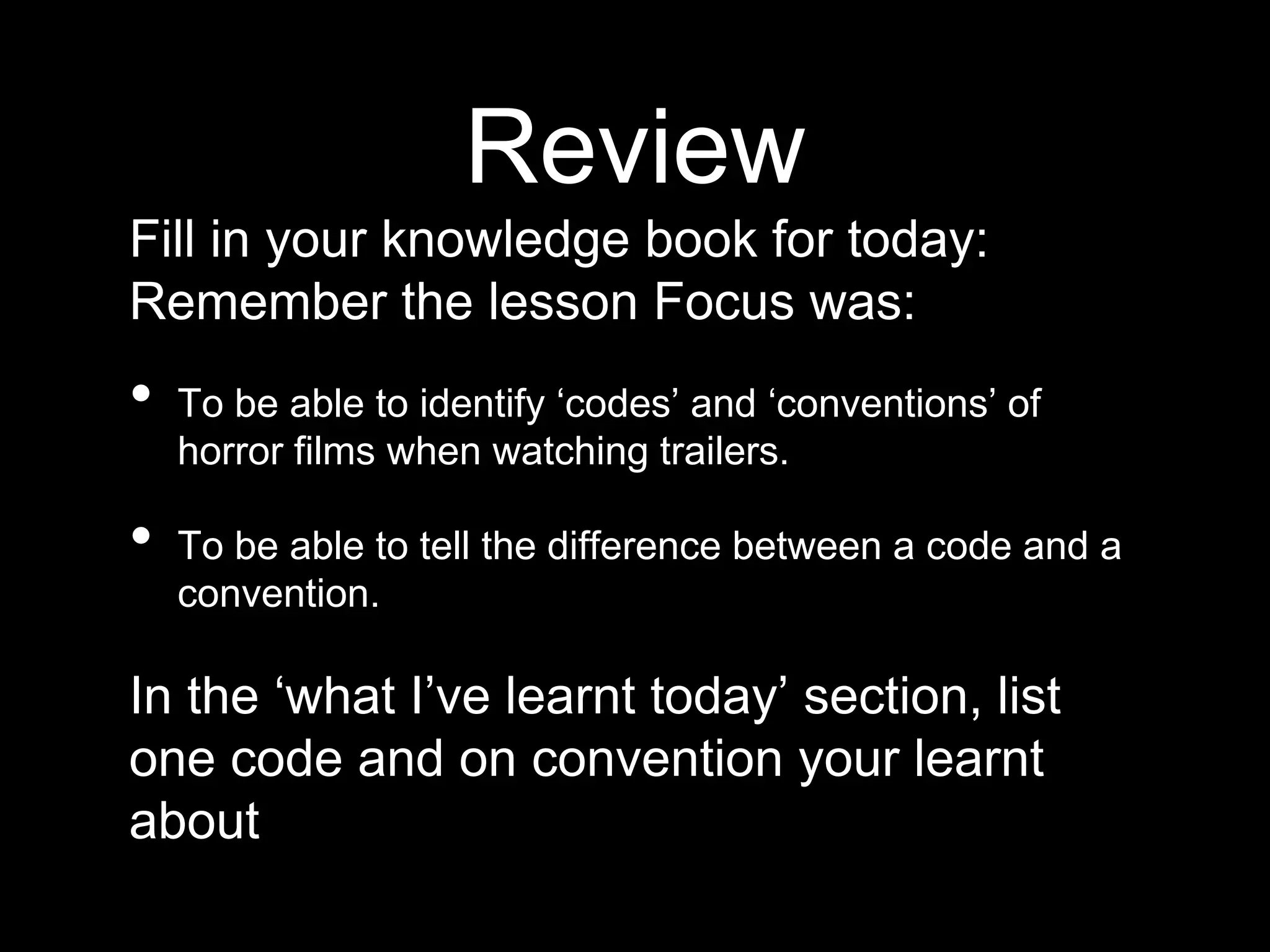 Review

Fill in your knowledge book for today: Remember the lesson Focus was:

• To be able to identify ‘codes’ and ‘conventions’ of horror films when watching trailers.

• To be able to tell the difference between a code and a convention.

In the ‘what I’ve learnt today’ section, list one code and on convention your learnt about